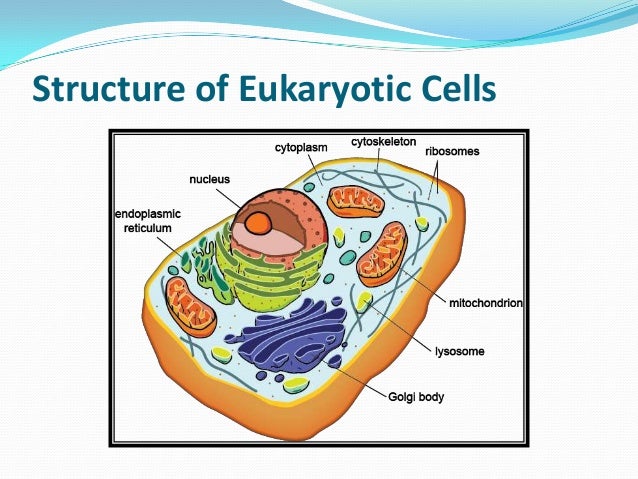 Structure of Eukaryotic Cells

cytoplasm
cytoskeleton
ribosomes
nucleus
endoplasmic reticulum
mitochondrion
lysosome
Golgi body